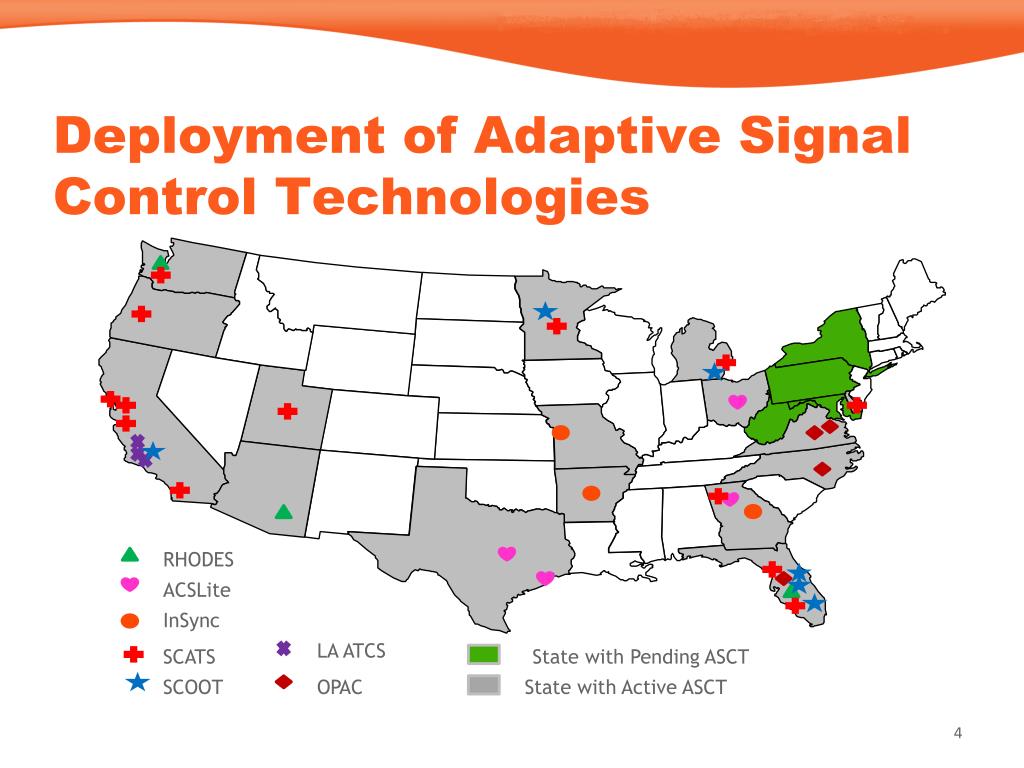 Deployment of Adaptive Signal Control Technologies

RHODES
ACSLite
InSync
SCATS
SCOOT
LA ATCS
OPAC
State with Pending ASCT
State with Active ASCT

4